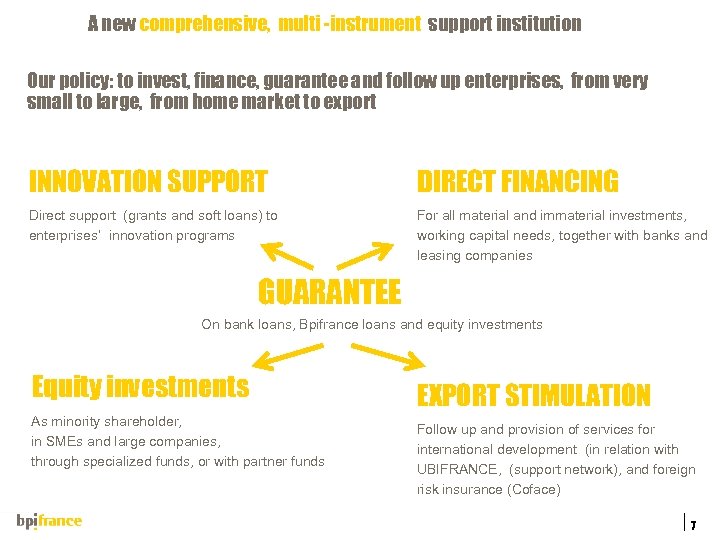 A new comprehensive, multi -instrument support institution

Our policy: to invest, finance, guarantee and follow up enterprises, from very small to large, from home market to export

INNOVATION SUPPORT

Direct support (grants and soft loans) to enterprises' innovation programs

DIRECT FINANCING

For all material and immaterial investments, working capital needs, together with banks and leasing companies

GUARANTEE

On bank loans, Bpifrance loans and equity investments

Equity investments

As minority shareholder, in SMEs and large companies, through specialized funds, or with partner funds

EXPORT STIMULATION

Follow up and provision of services for international development (in relation with UBIFRANCE, (support network), and foreign risk insurance (Coface)

bpifrance

7